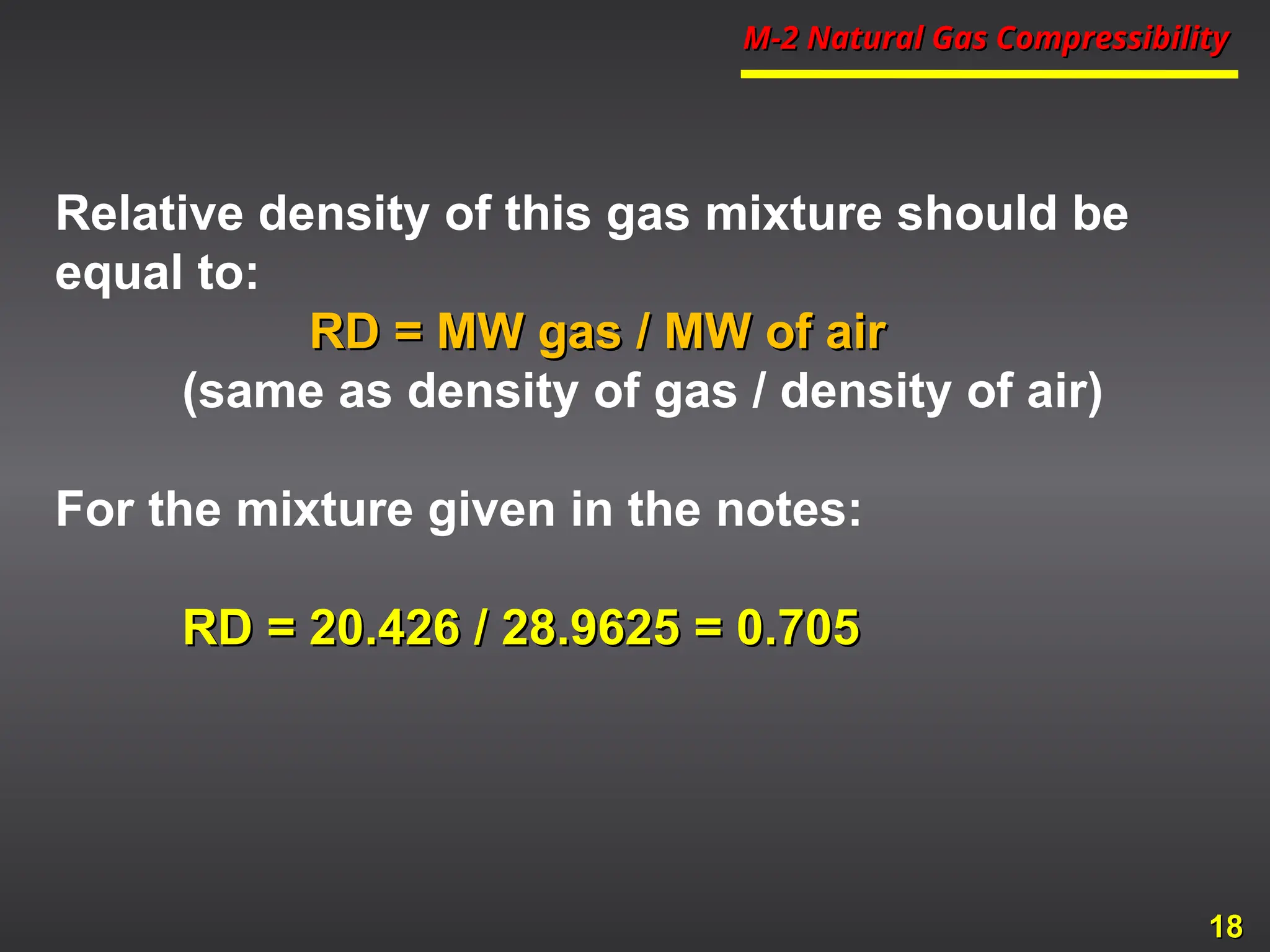 M-2 Natural Gas Compressibility

Relative density of this gas mixture should be equal to:

RD = MW gas / MW of air

(same as density of gas / density of air)

For the mixture given in the notes:

RD = 20.426 / 28.9625 = 0.705

18